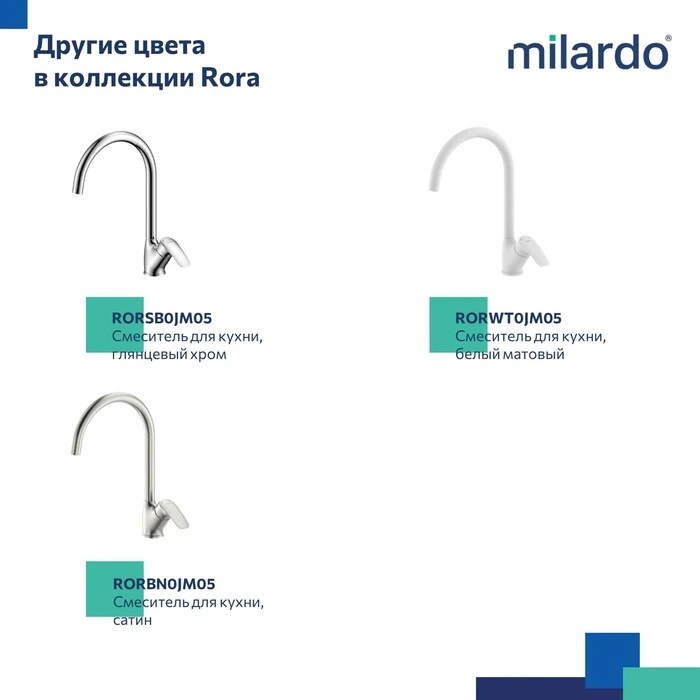 Другие цвета в коллекции Rora

milardo®

RORSB0JM05
Смеситель для кухни, глянцевый хром

RORWT0JM05
Смеситель для кухни, белый матовый

RORBN0JM05
Смеситель для кухни, сатин